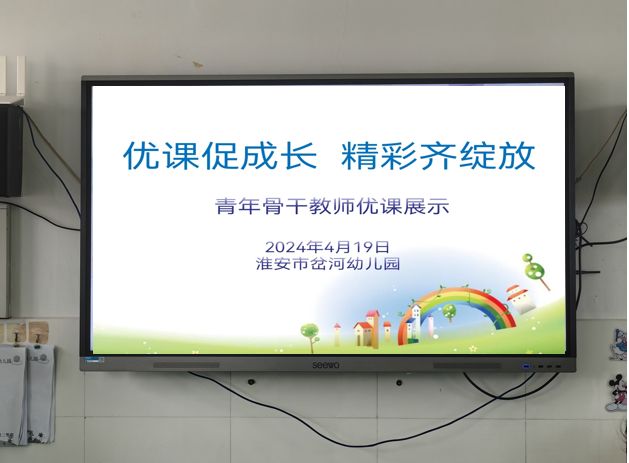 优课促成长 精彩齐绽放

青年骨干教师优课展示

2024年4月19日
淮安市岔河幼儿园

seewo